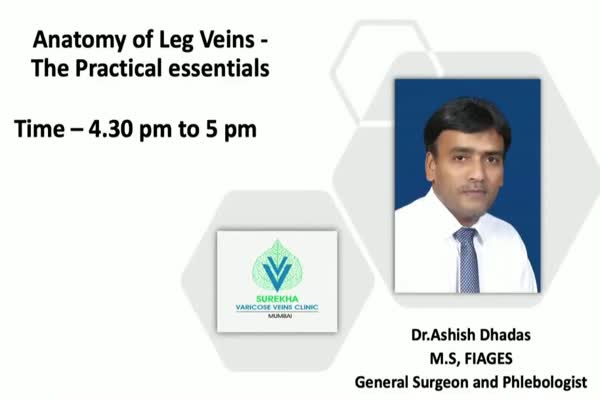 Anatomy of Leg Veins - The Practical essentials

Time – 4.30 pm to 5 pm

SUREKHA
VARICOSE VEINS CLINIC
MUMBAI

Dr.Ashish Dhadas
M.S, FIAGES
General Surgeon and Phlebologist